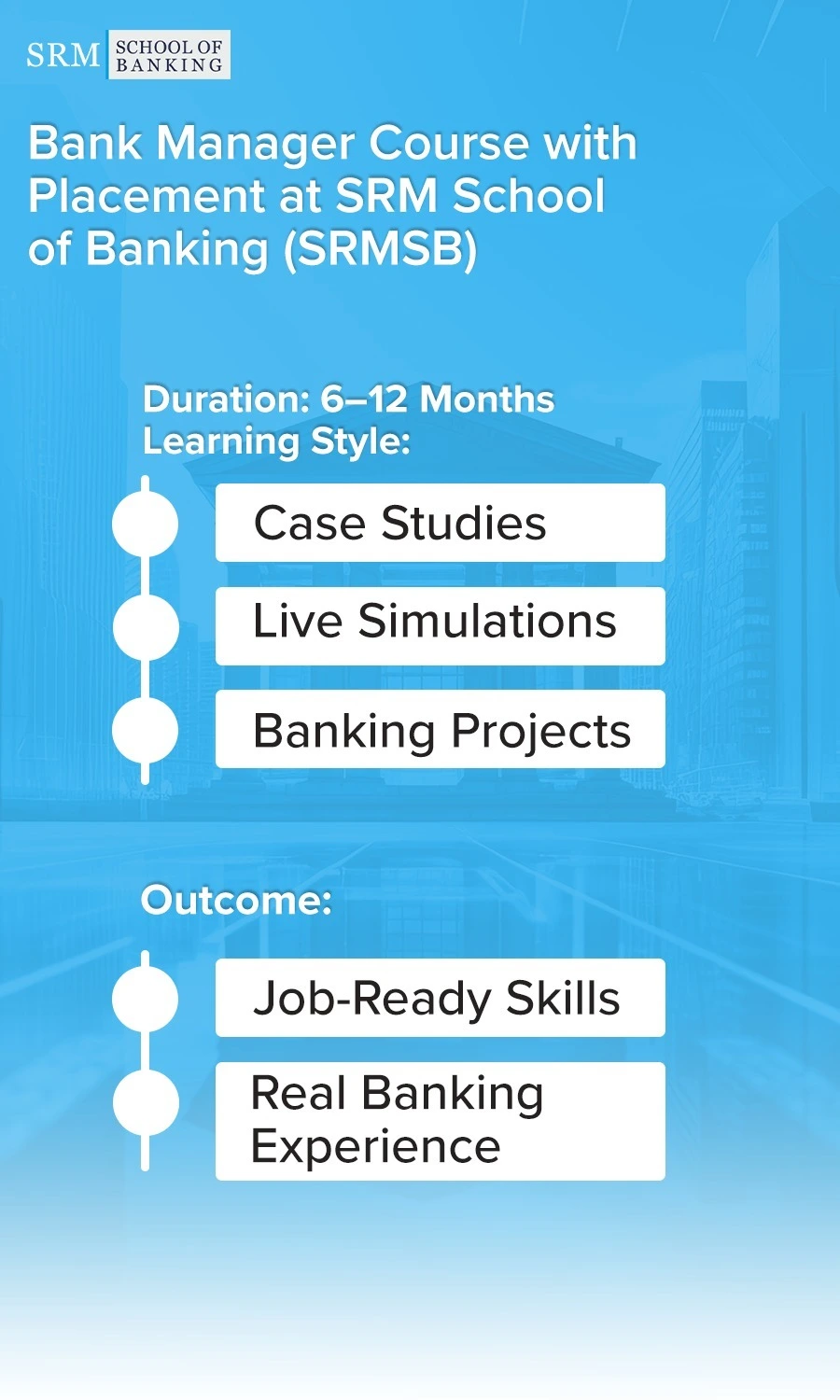 SRM SCHOOL OF BANKING

Bank Manager Course with Placement at SRM School of Banking (SRMSB)

Duration: 6–12 Months
Learning Style:

Case Studies

Live Simulations

Banking Projects

Outcome:

Job-Ready Skills

Real Banking Experience